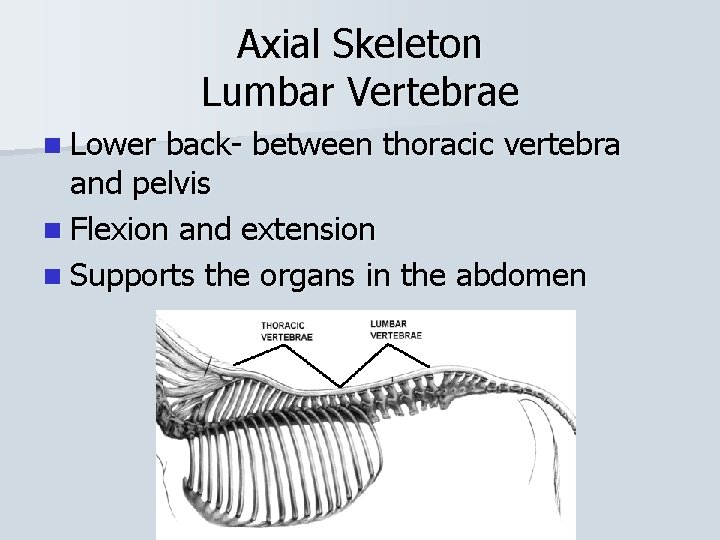 Axial Skeleton
Lumbar Vertebrae

Lower back- between thoracic vertebra and pelvis

Flexion and extension

Supports the organs in the abdomen

THORACIC VERTEBRAE

LUMBAR VERTEBRAE